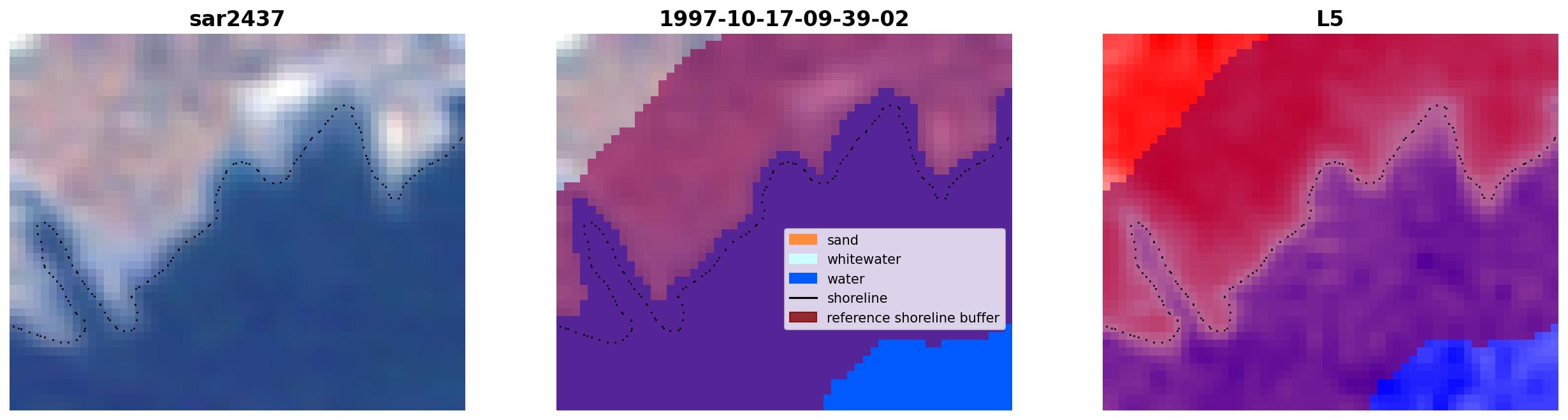 sar2437

1997-10-17-09-39-02

sand
whitewater
water
shoreline
reference shoreline buffer

L5